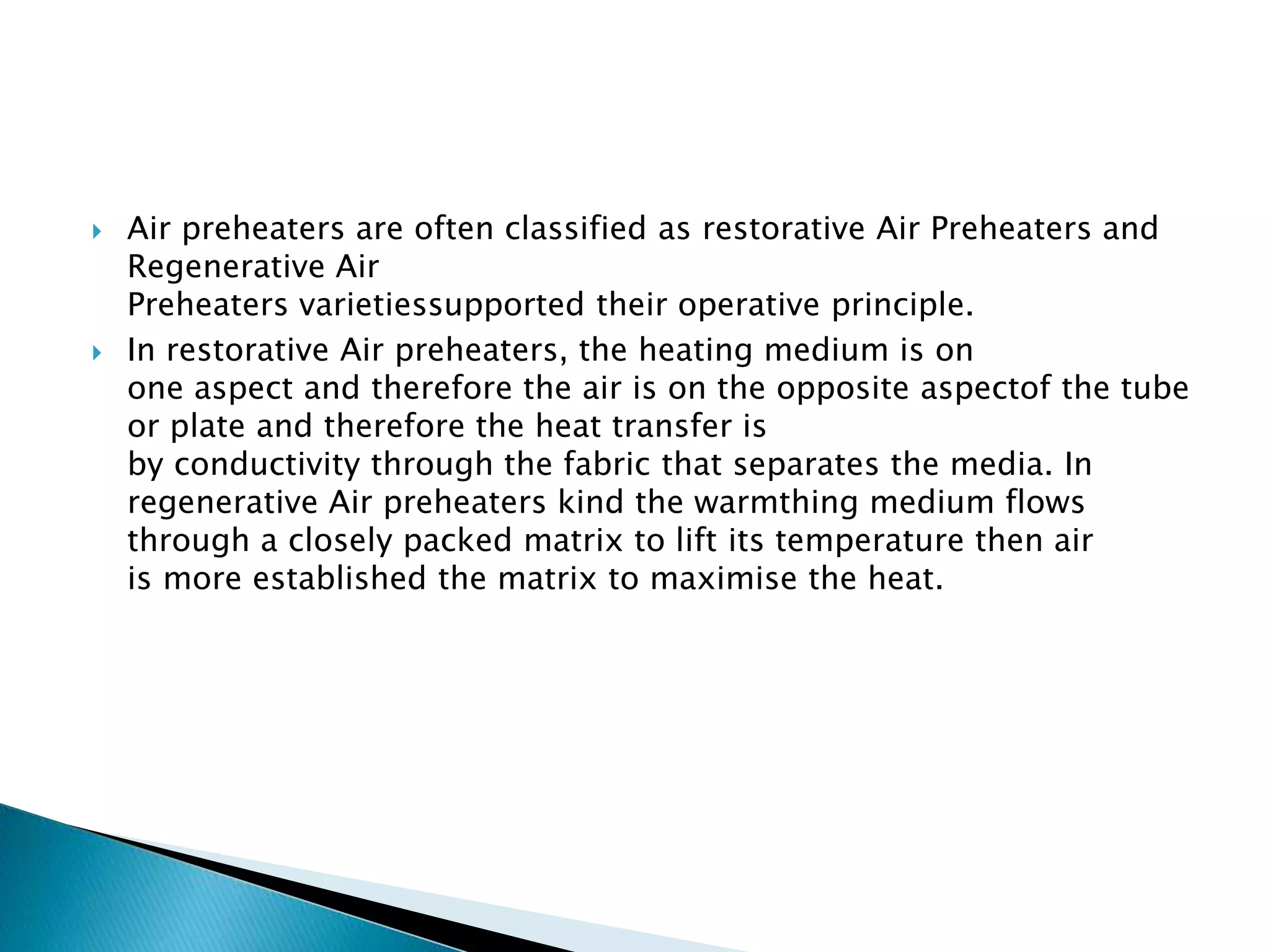 Air preheaters are often classified as restorative Air Preheaters and Regenerative Air Preheaters varietiessupported their operative principle.

In restorative Air preheaters, the heating medium is on one aspect and therefore the air is on the opposite aspectof the tube or plate and therefore the heat transfer is by conductivity through the fabric that separates the media. In regenerative Air preheaters kind the warmthing medium flows through a closely packed matrix to lift its temperature then air is more established the matrix to maximise the heat.